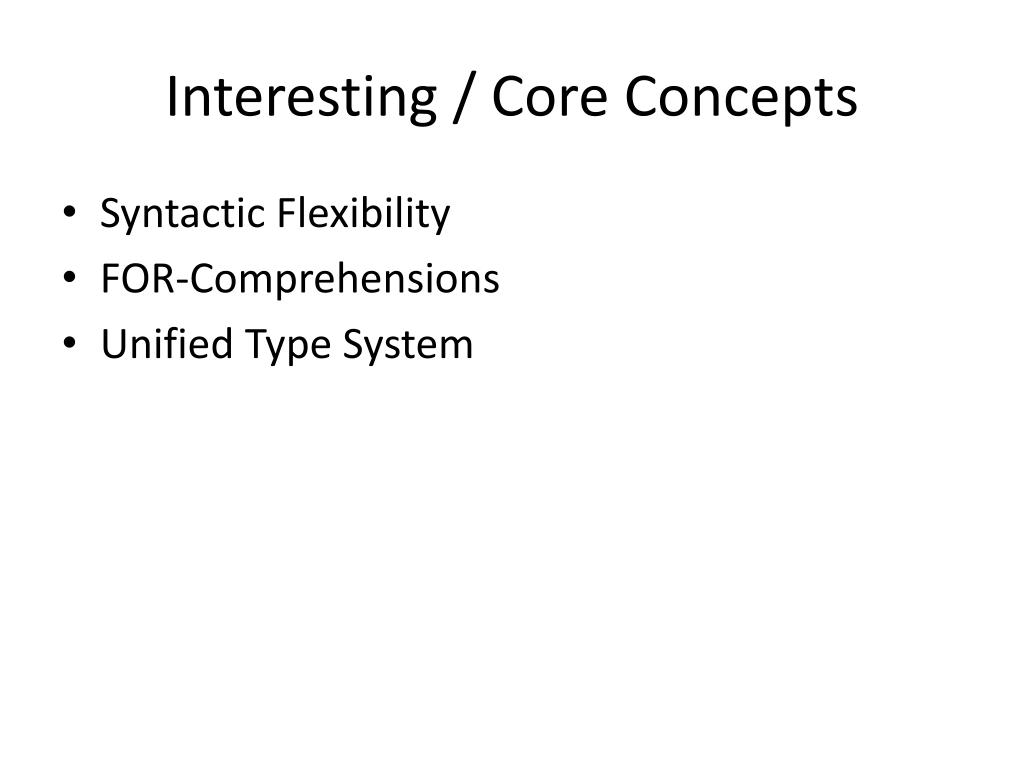 Interesting / Core Concepts

• Syntactic Flexibility
• FOR-Comprehensions
• Unified Type System